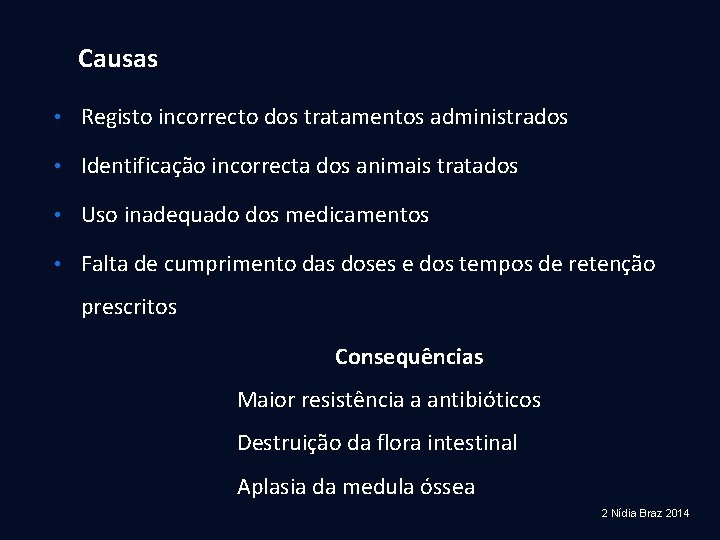 Causas

• Registo incorrecto dos tratamentos administrados

• Identificação incorrecta dos animais tratados

• Uso inadequado dos medicamentos

• Falta de cumprimento das doses e dos tempos de retenção prescritos

Consequências

Maior resistência a antibióticos

Destruição da flora intestinal

Aplasia da medula óssea

2 Nídia Braz 2014